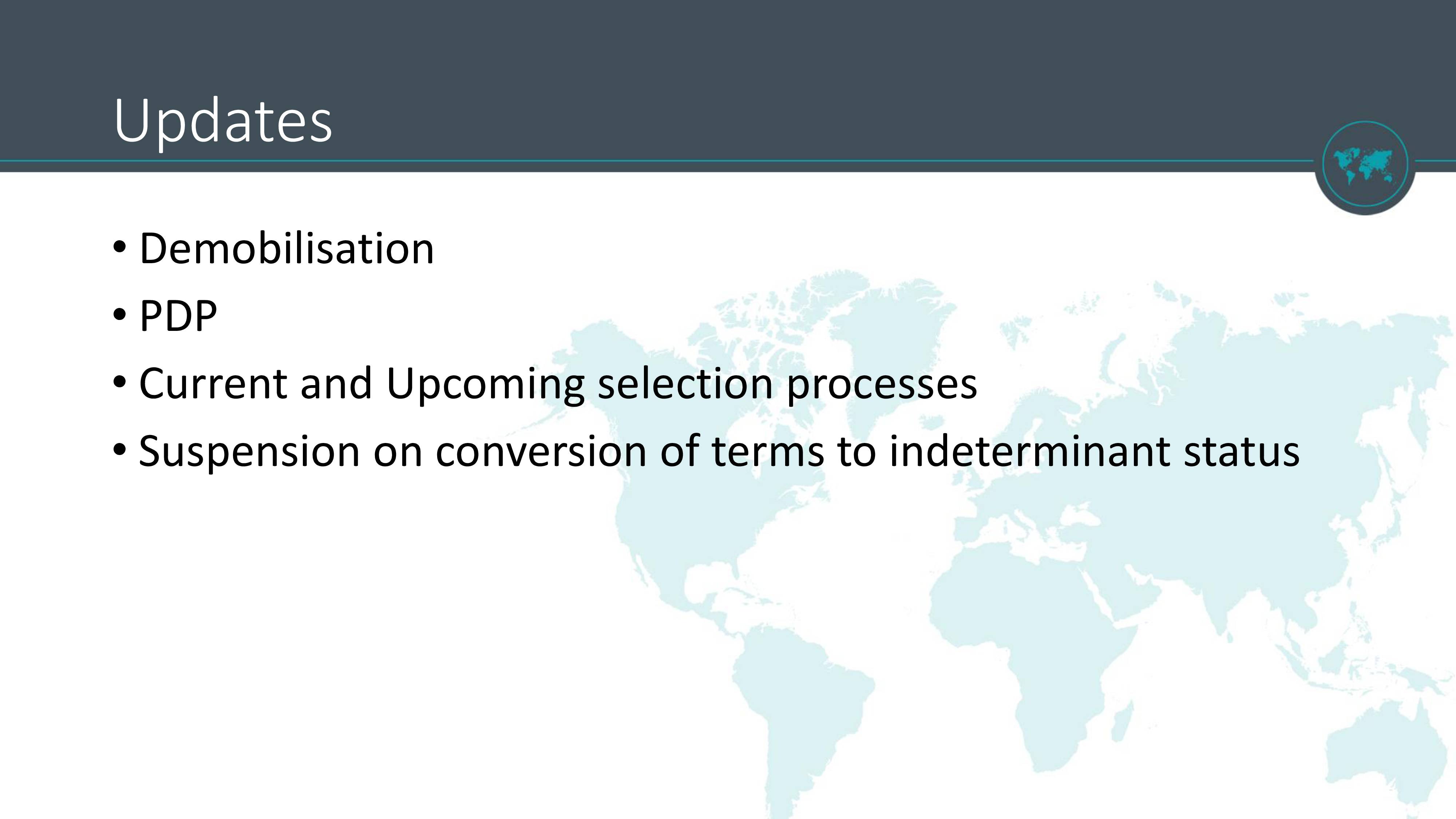 Updates

• Demobilisation
• PDP
• Current and Upcoming selection processes
• Suspension on conversion of terms to indeterminant status